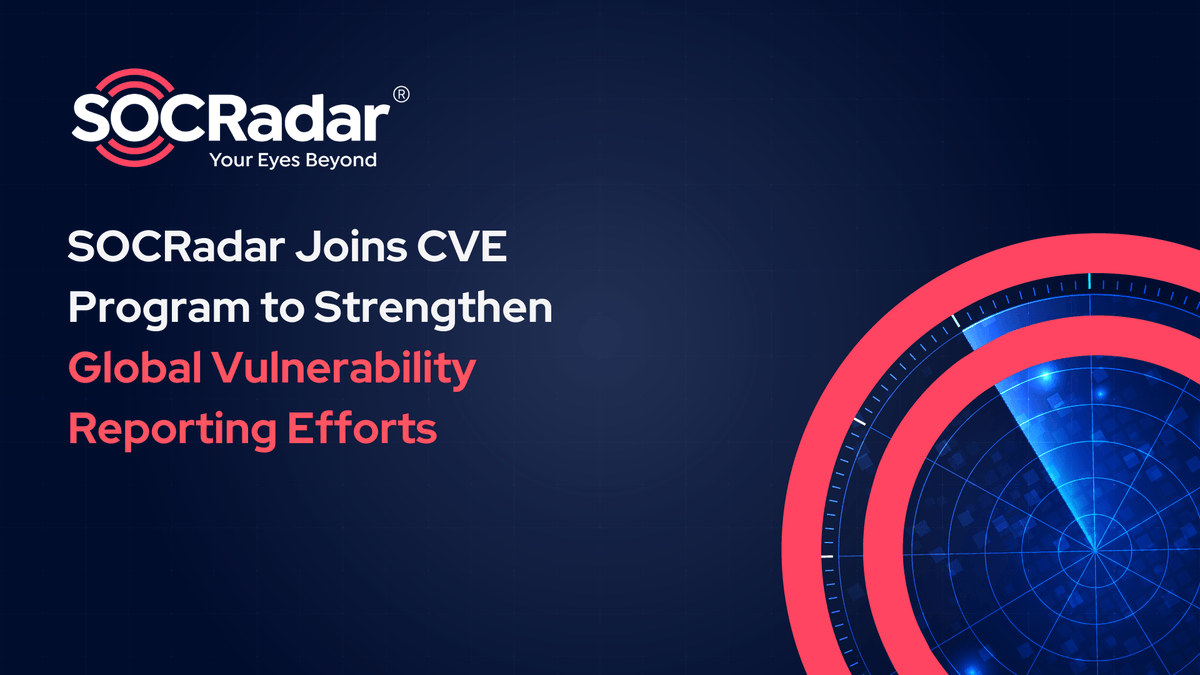 SOCRadar®
Your Eyes Beyond

SOCRadar Joins CVE Program to Strengthen Global Vulnerability Reporting Efforts